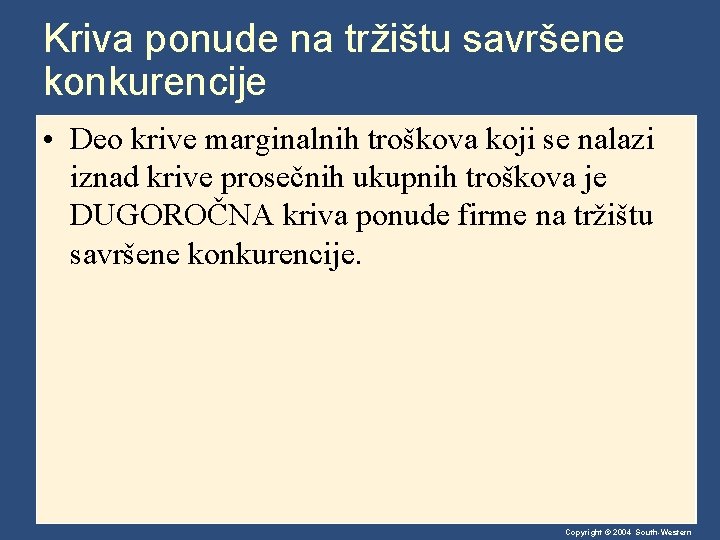 Kriva ponude na tržištu savršene konkurencije

• Deo krive marginalnih troškova koji se nalazi iznad krive prosečnih ukupnih troškova je DUGOROČNA kriva ponude firme na tržištu savršene konkurencije.

Copyright © 2004 South-Western